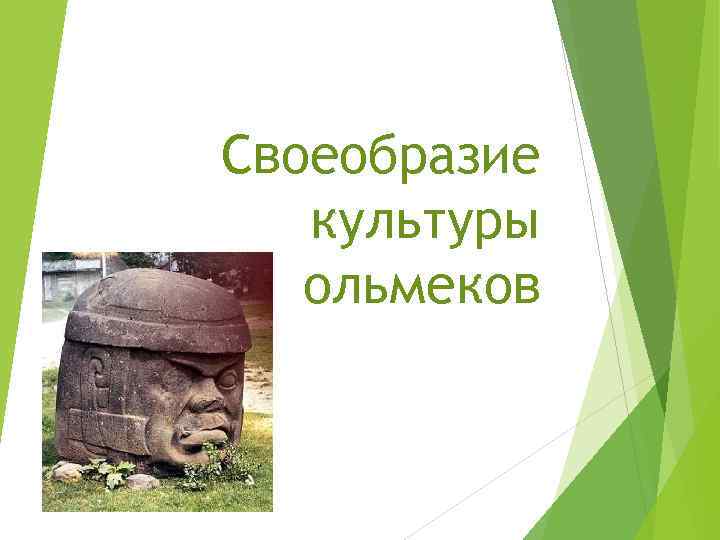 Своеобразие культуры ольмеков